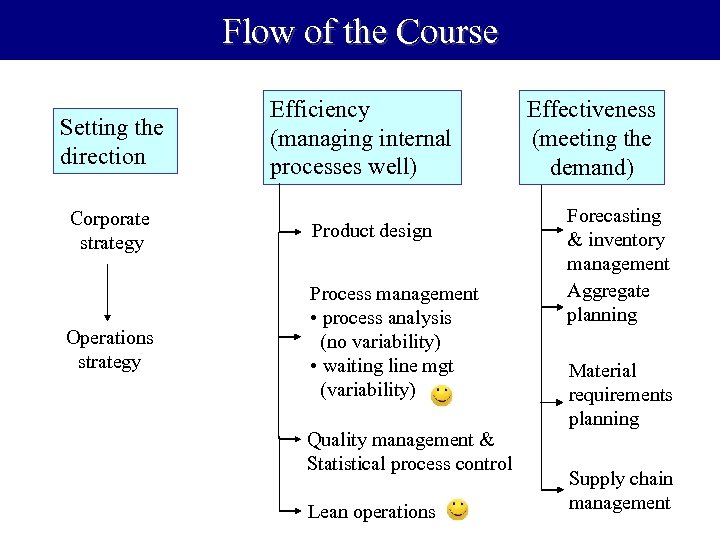 Flow of the Course

Setting the direction

Corporate strategy

Operations strategy

Efficiency (managing internal processes well)

Product design

Process management
• process analysis (no variability)
• waiting line mgt (variability)

Quality management & Statistical process control

Lean operations

Effectiveness (meeting the demand)

Forecasting & inventory management

Aggregate planning

Material requirements planning

Supply chain management